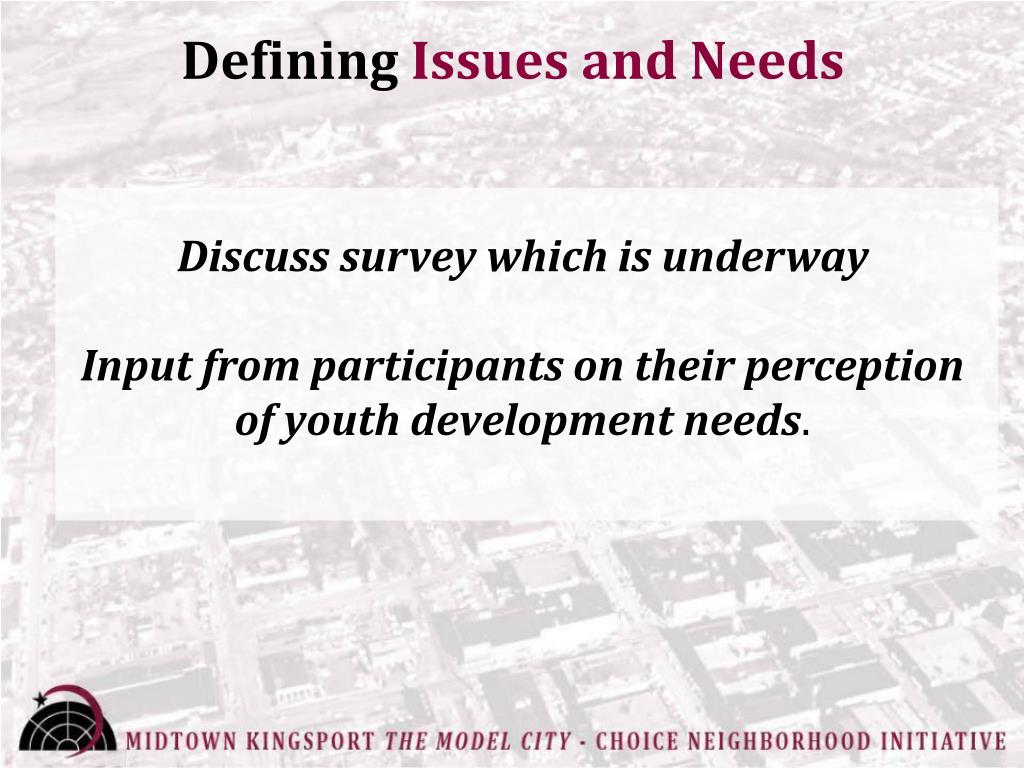 Defining Issues and Needs

Discuss survey which is underway

Input from participants on their perception of youth development needs.

MIDTOWN KINGSPORT THE MODEL CITY - CHOICE NEIGHBORHOOD INITIATIVE